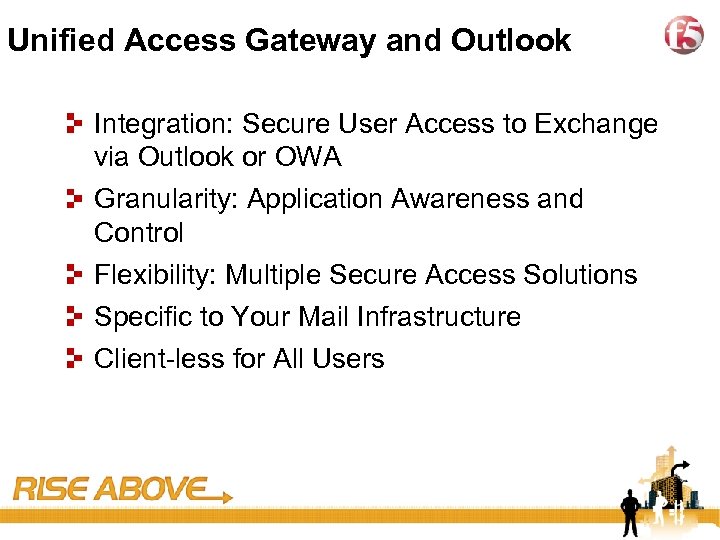 Unified Access Gateway and Outlook

f5

Integration: Secure User Access to Exchange via Outlook or OWA

Granularity: Application Awareness and Control

Flexibility: Multiple Secure Access Solutions

Specific to Your Mail Infrastructure

Client-less for All Users

RISE ABOVE